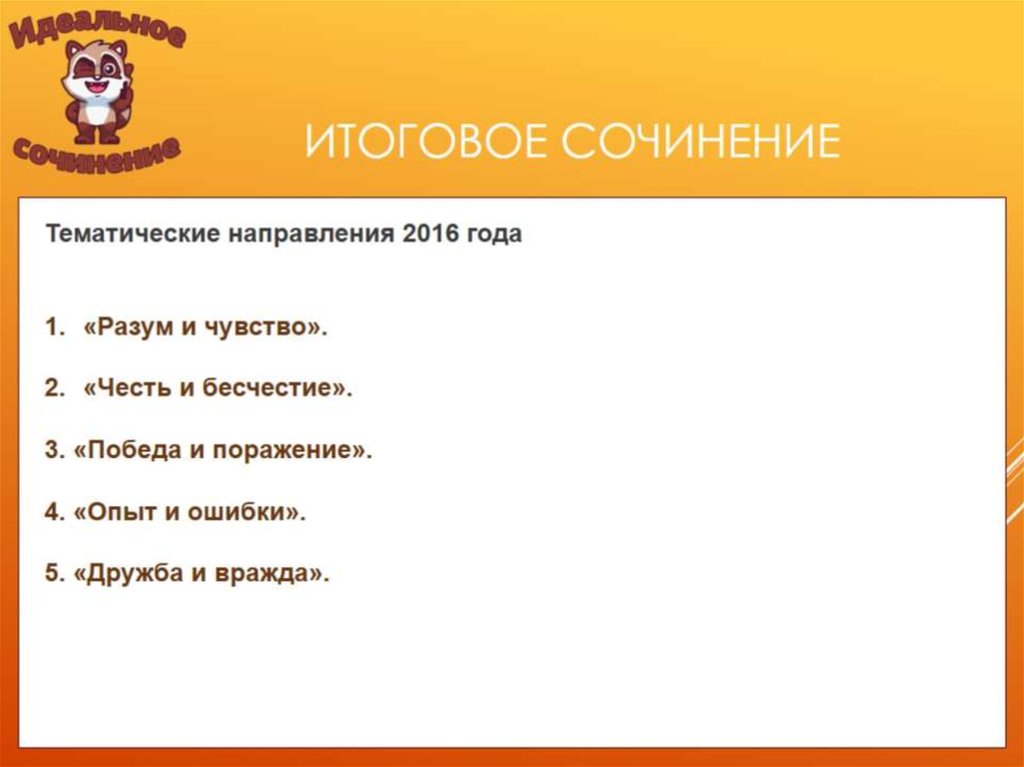 Идеальное сочинение

ИТОГОВОЕ СОЧИНЕНИЕ

Тематические направления 2016 года

1. «Разум и чувство».

2. «Честь и бесчестие».

3. «Победа и поражение».

4. «Опыт и ошибки».

5. «Дружба и вражда».